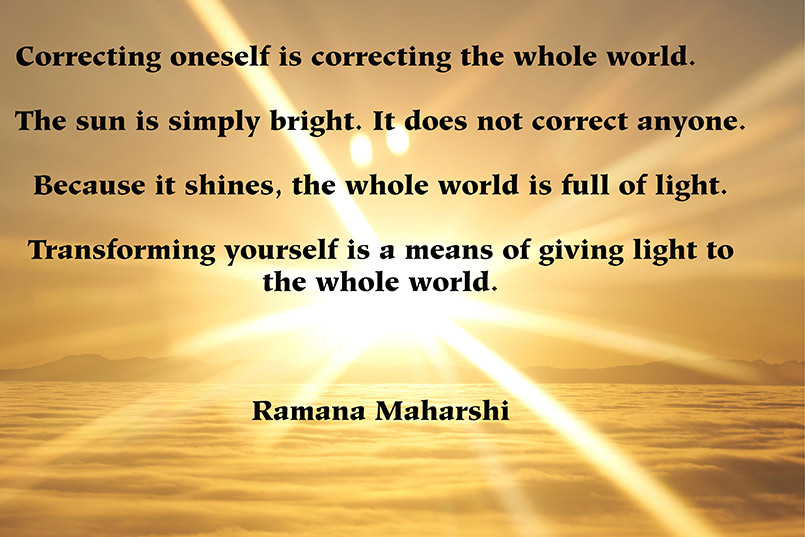 Correcting oneself is correcting the whole world.

The sun is simply bright. It does not correct anyone.

Because it shines, the whole world is full of light.

Transforming yourself is a means of giving light to the whole world.

Ramana Maharshi